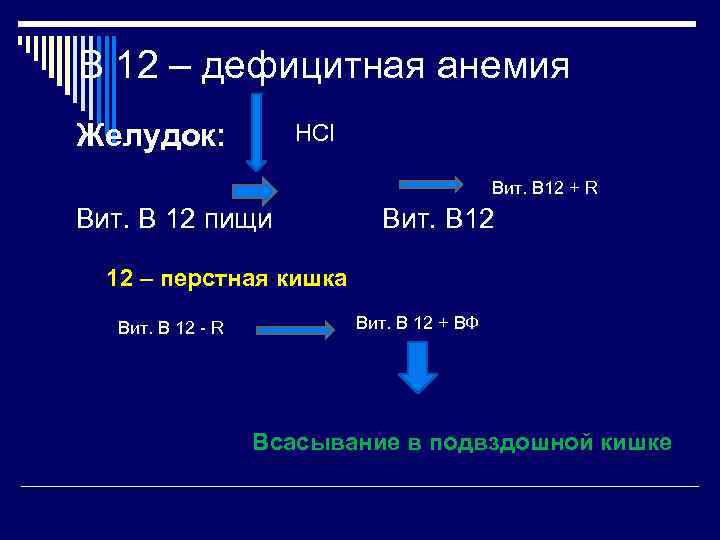 В 12 – дефицитная анемия

Желудок:

HCl

Вит. В12 + R

Вит. В 12 пищи

Вит. В12

12 – перстная кишка

Вит. В 12 - R

Вит. В 12 + ВФ

Всасывание в подвздошной кишке